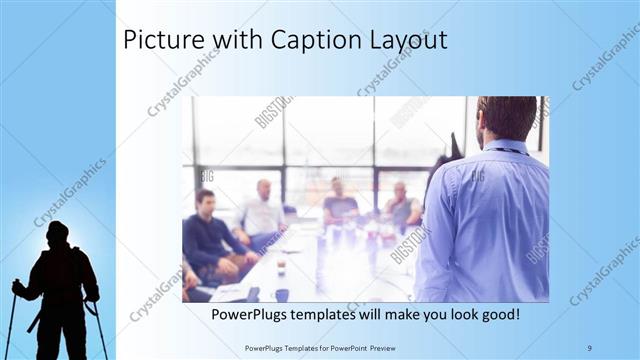 Picture with Caption Layout

CrystalGraphics

BIGSTOCK

PowerPlugs templates will make you look good!

PowerPlugs Templates for PowerPoint Preview

9